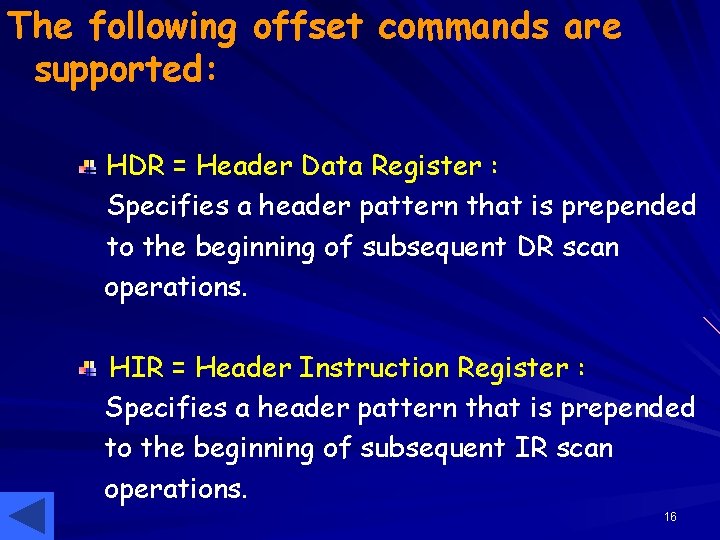 The following offset commands are supported:

HDR = Header Data Register :
Specifies a header pattern that is prepended to the beginning of subsequent DR scan operations.

HIR = Header Instruction Register :
Specifies a header pattern that is prepended to the beginning of subsequent IR scan operations.

16